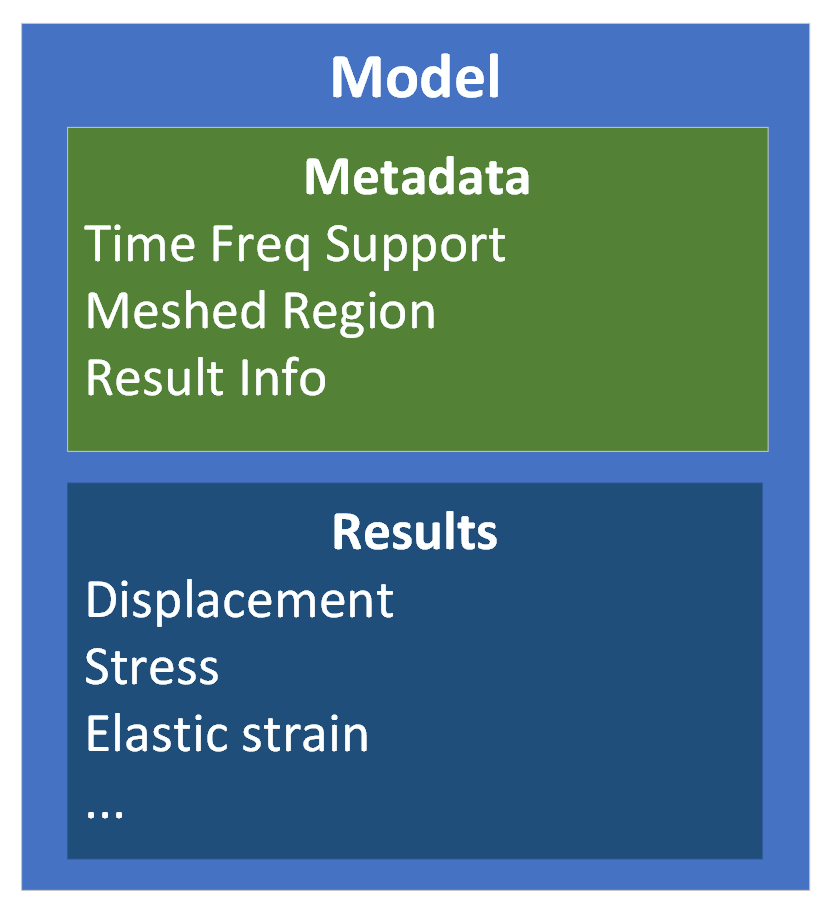 Model

Metadata
Time Freq Support
Meshed Region
Result Info

Results
Displacement
Stress
Elastic strain
...